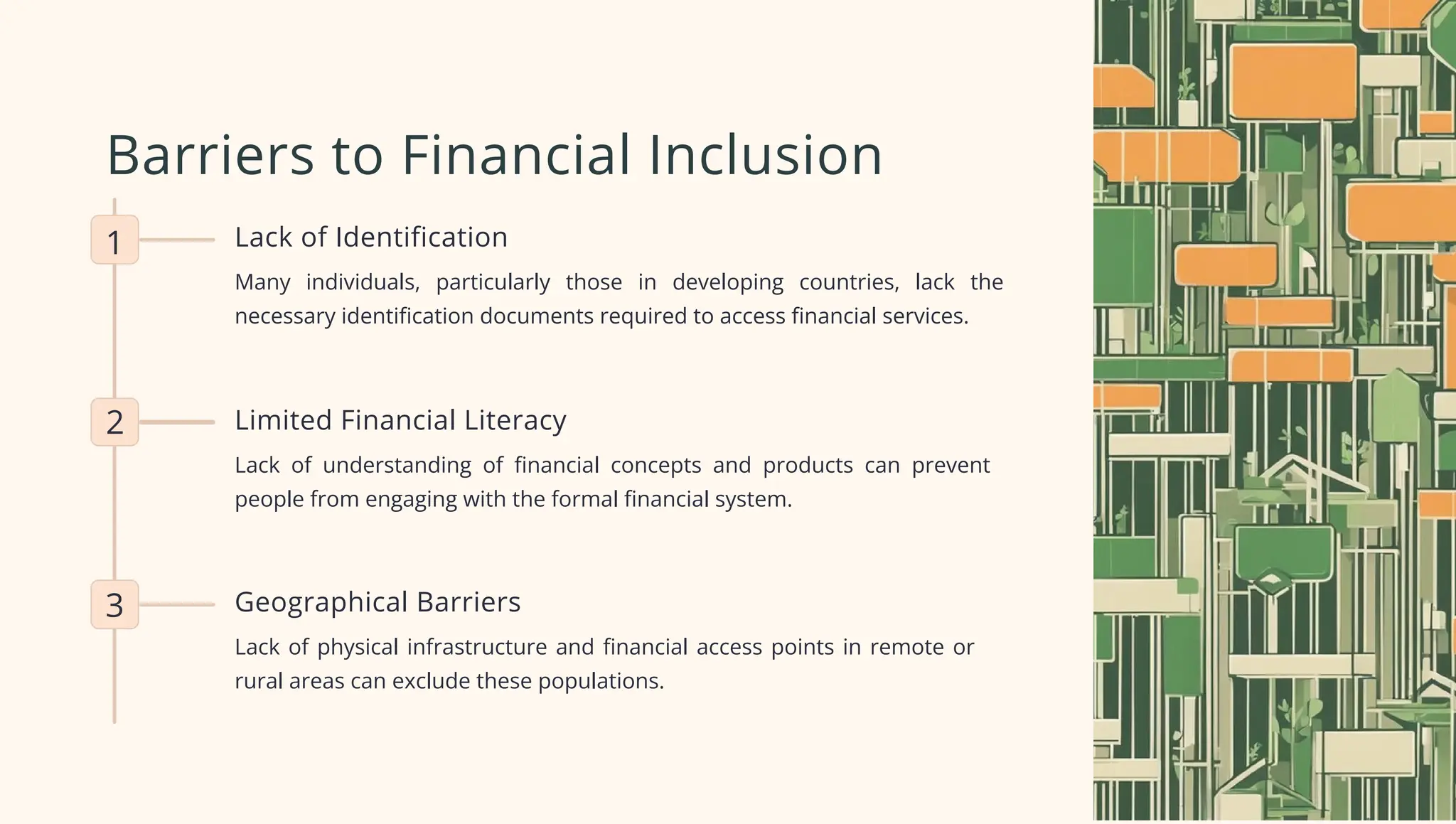 Barriers to Financial Inclusion

1

Lack of Identification

Many individuals, particularly those in developing countries, lack the necessary identification documents required to access financial services.

2

Limited Financial Literacy

Lack of understanding of financial concepts and products can prevent people from engaging with the formal financial system.

3

Geographical Barriers

Lack of physical infrastructure and financial access points in remote or rural areas can exclude these populations.